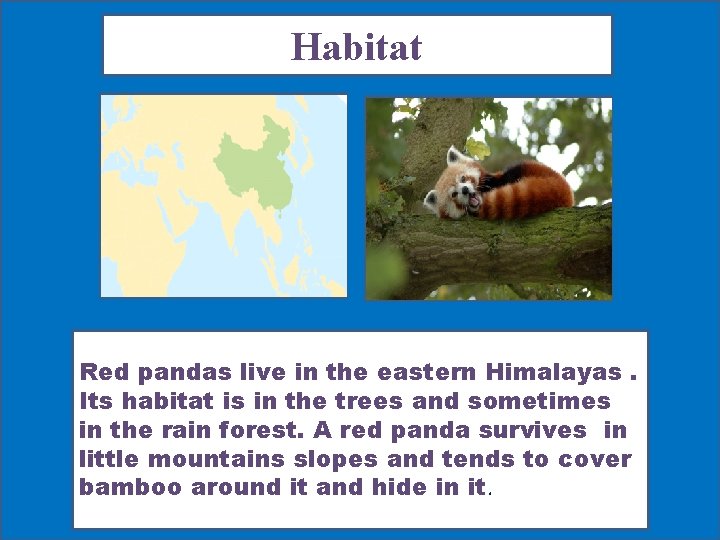 Habitat

Red pandas live in the eastern Himalayas . Its habitat is in the trees and sometimes in the rain forest. A red panda survives in little mountains slopes and tends to cover bamboo around it and hide in it.